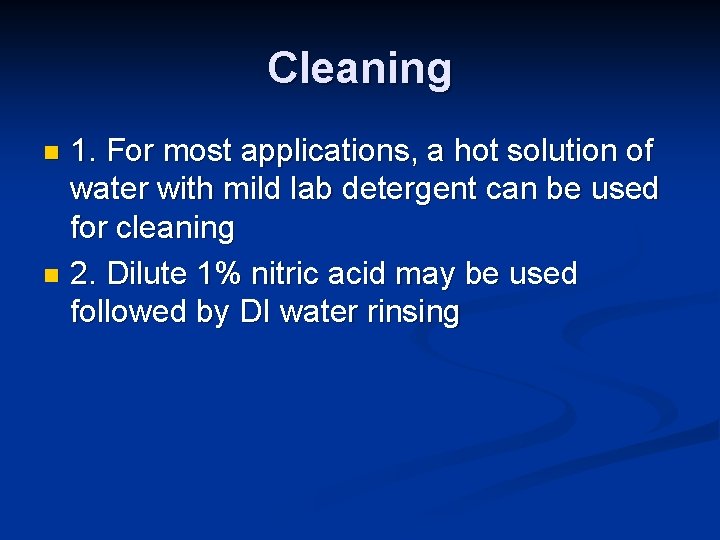 Cleaning

1. For most applications, a hot solution of water with mild lab detergent can be used for cleaning

2. Dilute 1% nitric acid may be used followed by DI water rinsing